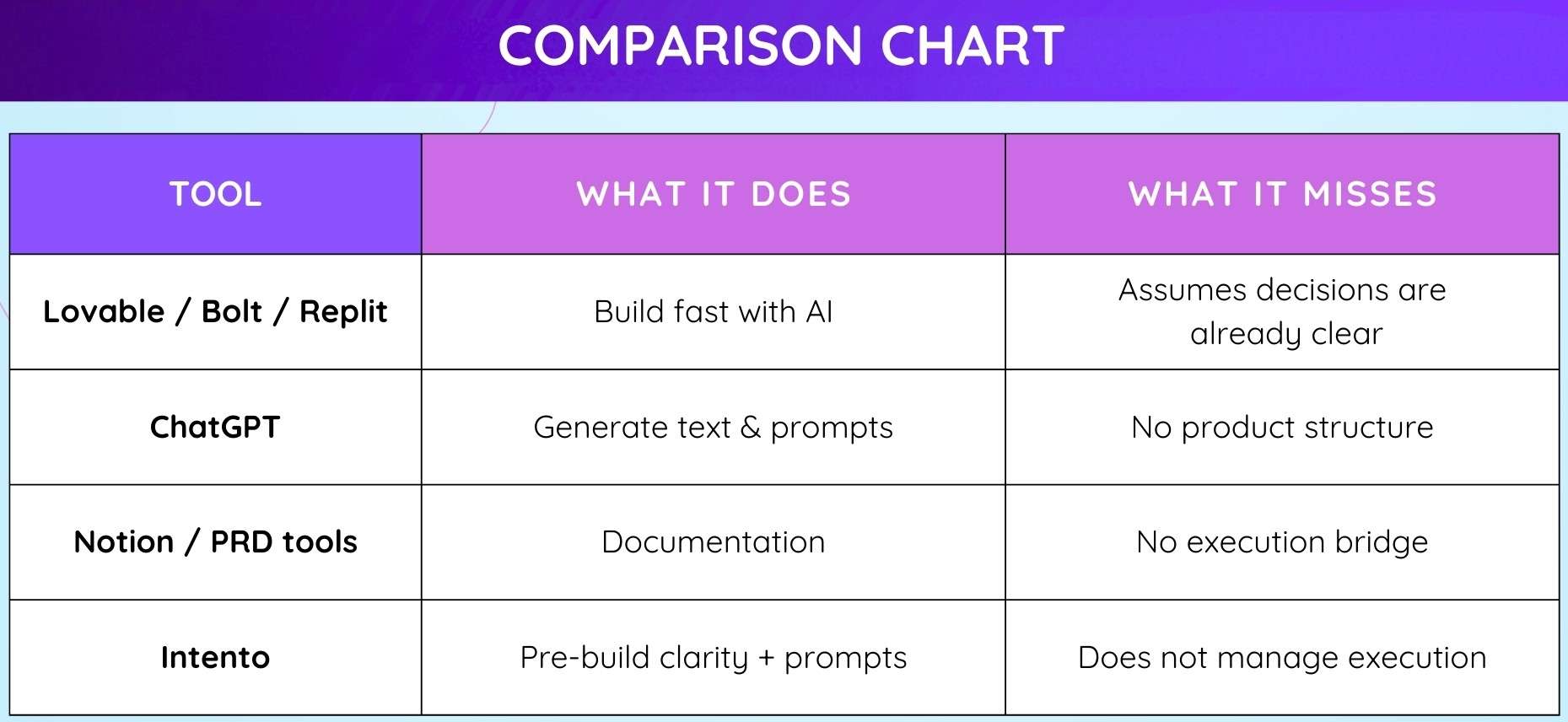 COMPARISON CHART

| TOOL | WHAT IT DOES | WHAT IT MISSES |
|---|---|---|
| Lovable / Bolt / Replit | Build fast with AI | Assumes decisions are already clear |
| ChatGPT | Generate text & prompts | No product structure |
| Notion / PRD tools | Documentation | No execution bridge |
| Intento | Pre-build clarity + prompts | Does not manage execution |